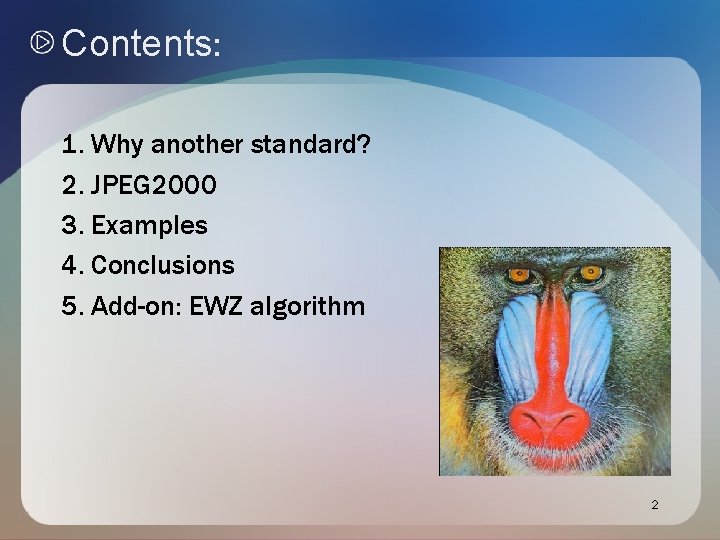 Contents:

1. Why another standard?
2. JPEG2000
3. Examples
4. Conclusions
5. Add-on: EWZ algorithm

2